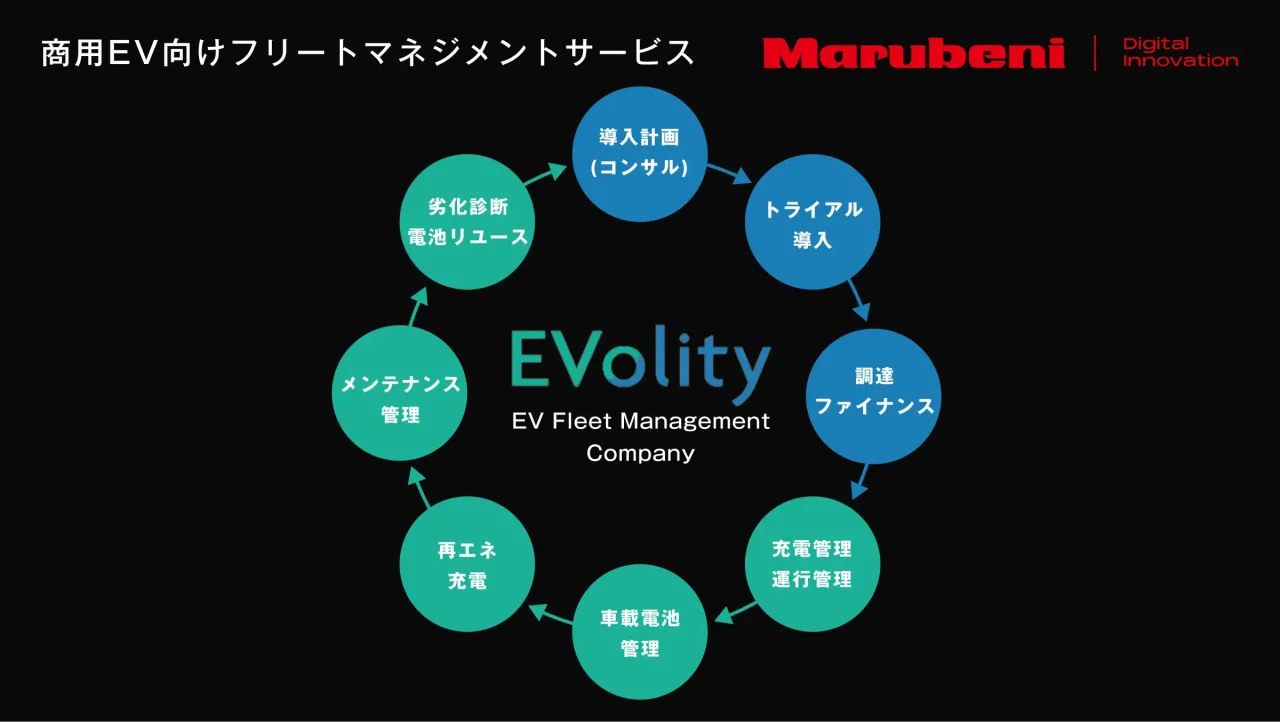 商用EV向けフリートマネジメントサービス

Marubeni

Digital Innovation

導入計画 (コンサル)

トライアル 導入

調達 ファイナンス

充電管理 運行管理

車載電池 管理

再エネ 充電

メンテナンス 管理

劣化診断 電池リユース

EVolity

EV Fleet Management Company